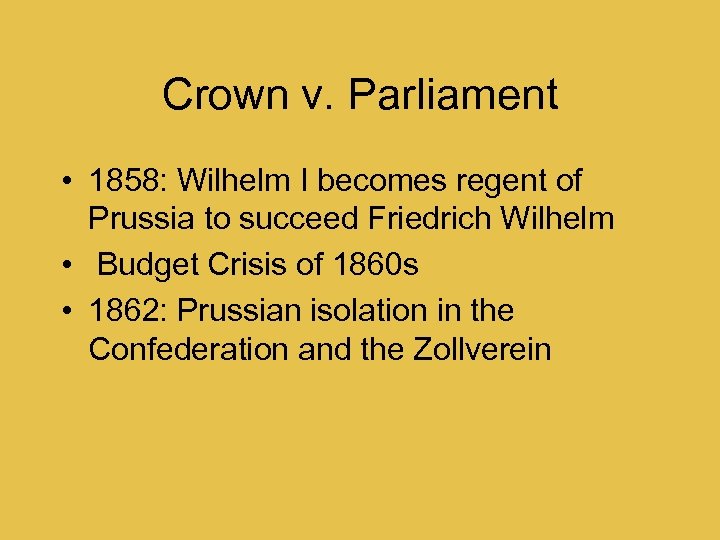 Crown v. Parliament

• 1858: Wilhelm I becomes regent of Prussia to succeed Friedrich Wilhelm
• Budget Crisis of 1860s
• 1862: Prussian isolation in the Confederation and the Zollverein